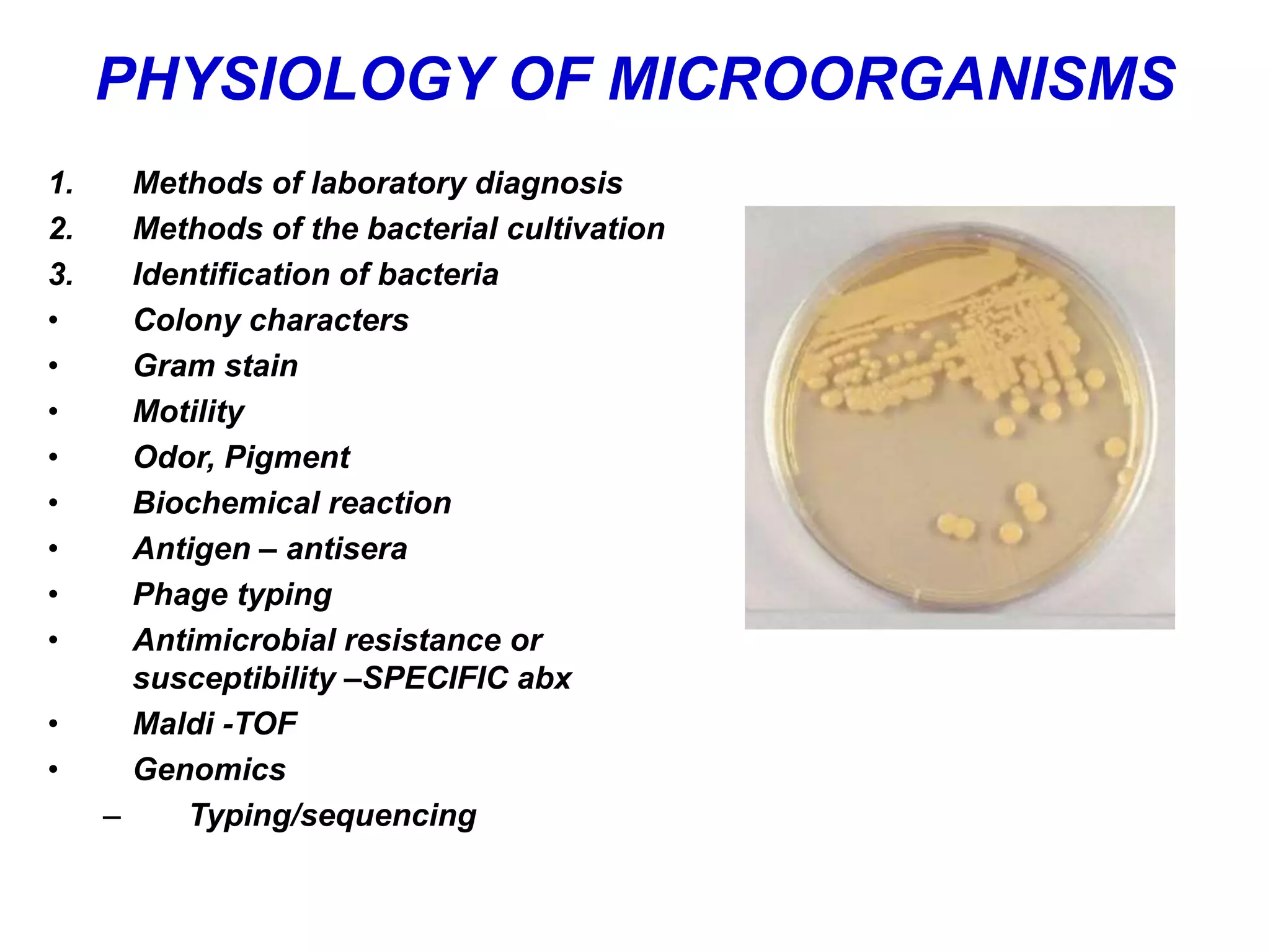 PHYSIOLOGY OF MICROORGANISMS

1. Methods of laboratory diagnosis
2. Methods of the bacterial cultivation
3. Identification of bacteria
• Colony characters
• Gram stain
• Motility
• Odor, Pigment
• Biochemical reaction
• Antigen – antisera
• Phage typing
• Antimicrobial resistance or susceptibility –SPECIFIC abx
• Maldi -TOF
• Genomics
– Typing/sequencing